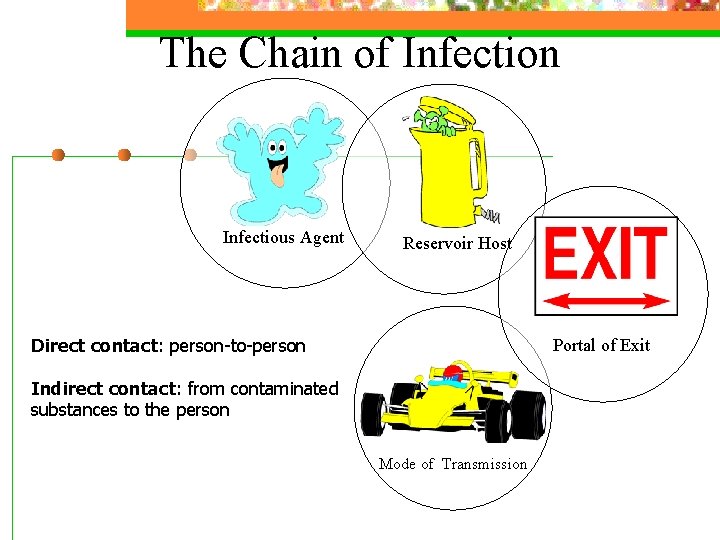 The Chain of Infection

Infectious Agent

Reservoir Host

EXIT

Portal of Exit

Direct contact: person-to-person

Indirect contact: from contaminated substances to the person

Mode of Transmission